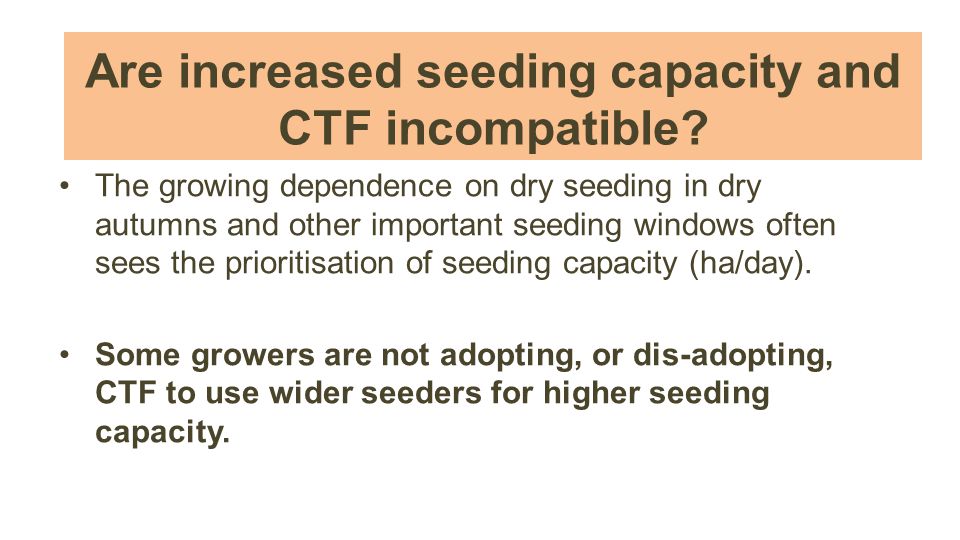 Are increased seeding capacity and CTF incompatible?

• The growing dependence on dry seeding in dry autumns and other important seeding windows often sees the prioritisation of seeding capacity (ha/day).

• Some growers are not adopting, or dis-adopting, CTF to use wider seeders for higher seeding capacity.